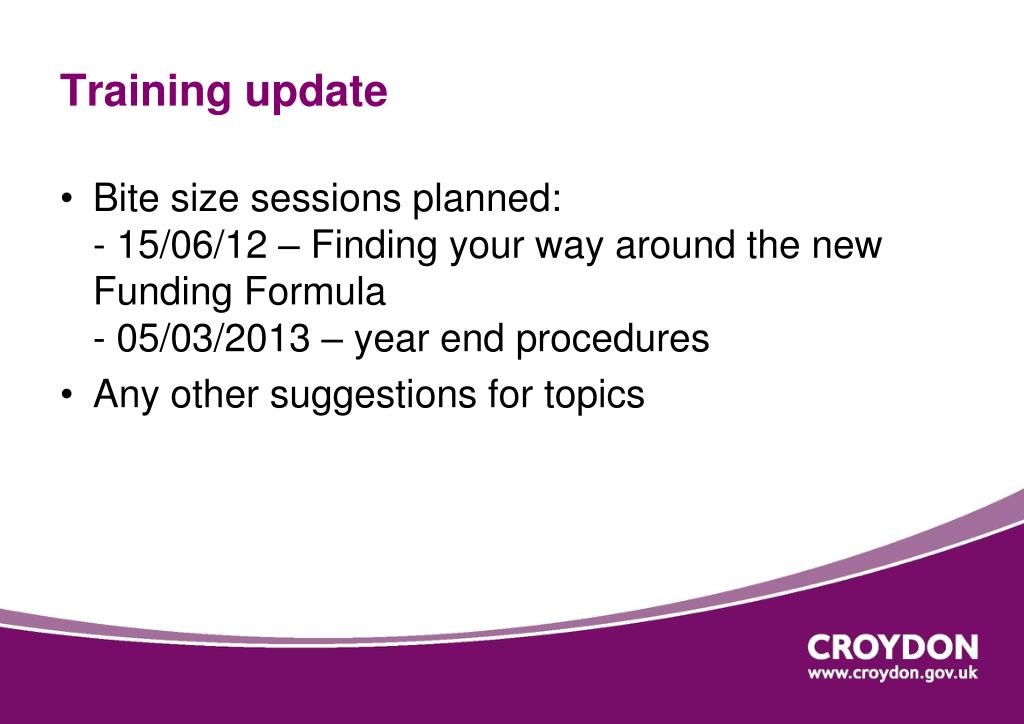 Training update

• Bite size sessions planned:
- 15/06/12 – Finding your way around the new Funding Formula
- 05/03/2013 – year end procedures
• Any other suggestions for topics

CROYDON
www.croydon.gov.uk